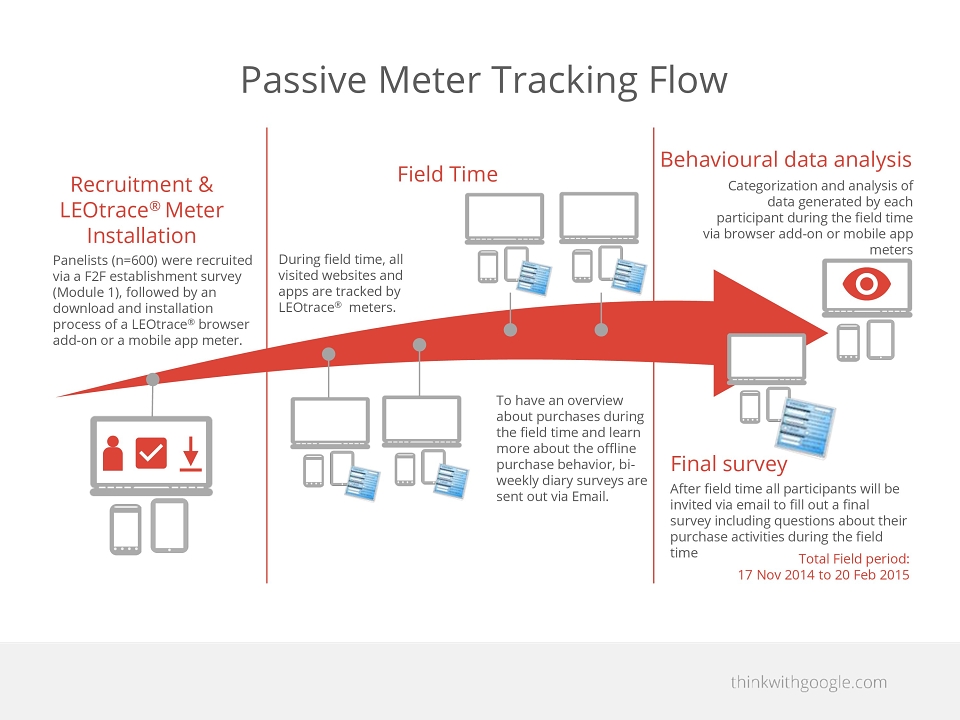 Passive Meter Tracking Flow

Recruitment & LEOtrace® Meter Installation

Panelists (n=600) were recruited via a F2F establishment survey (Module 1), followed by an download and installation process of a LEOtrace® browser add-on or a mobile app meter.

Field Time

During field time, all visited websites and apps are tracked by LEOtrace® meters.

To have an overview about purchases during the field time and learn more about the offline purchase behavior, bi-weekly diary surveys are sent out via Email.

Behavioural data analysis

Categorization and analysis of data generated by each participant during the field time via browser add-on or mobile app meters

Final survey

After field time all participants will be invited via email to fill out a final survey including questions about their purchase activities during the field time

Total Field period:
17 Nov 2014 to 20 Feb 2015

thinkwithgoogle.com